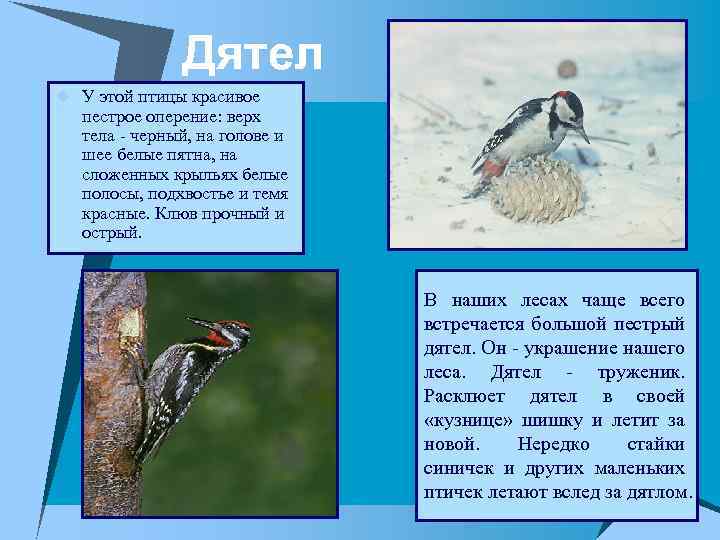 Дятел

У этой птицы красивое пестрое оперение: верх тела - черный, на голове и шее белые пятна, на сложенных крыльях белые полосы, подхвостье и темя красные. Клюв прочный и острый.

В наших лесах чаще всего встречается большой пестрый дятел. Он - украшение нашего леса. Дятел - труженик. Расклюет дятел в своей «кузнице» шишку и летит за новой. Нередко стайки синичек и других маленьких птичек летают вслед за дятлом.